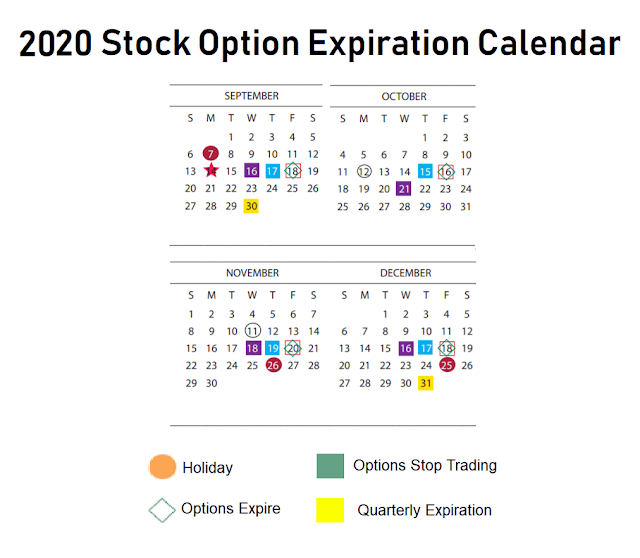 2020 Stock Option Expiration Calendar

SEPTEMBER

| S | M | T | W | T | F | S |
|---|---|---|---|---|---|---|
| | | 1 | 2 | 3 | 4 | 5 |
| 6 | 7 | 8 | 9 | 10 | 11 | 12 |
| 13 | 14 | 15 | 16 | 17 | 18 | 19 |
| 20 | 21 | 22 | 23 | 24 | 25 | 26 |
| 27 | 28 | 29 | 30 | | | |

OCTOBER

| S | M | T | W | T | F | S |
|---|---|---|---|---|---|---|
| | | | | 1 | 2 | 3 |
| 4 | 5 | 6 | 7 | 8 | 9 | 10 |
| 11 | 12 | 13 | 14 | 15 | 16 | 17 |
| 18 | 19 | 20 | 21 | 22 | 23 | 24 |
| 25 | 26 | 27 | 28 | 29 | 30 | 31 |

NOVEMBER

| S | M | T | W | T | F | S |
|---|---|---|---|---|---|---|
| 1 | 2 | 3 | 4 | 5 | 6 | 7 |
| 8 | 9 | 10 | 11 | 12 | 13 | 14 |
| 15 | 16 | 17 | 18 | 19 | 20 | 21 |
| 22 | 23 | 24 | 25 | 26 | 27 | 28 |
| 29 | 30 | | | | | |

DECEMBER

| S | M | T | W | T | F | S |
|---|---|---|---|---|---|---|
| | | 1 | 2 | 3 | 4 | 5 |
| 6 | 7 | 8 | 9 | 10 | 11 | 12 |
| 13 | 14 | 15 | 16 | 17 | 18 | 19 |
| 20 | 21 | 22 | 23 | 24 | 25 | 26 |
| 27 | 28 | 29 | 30 | 31 | | |

Holiday

Options Stop Trading

Options Expire

Quarterly Expiration